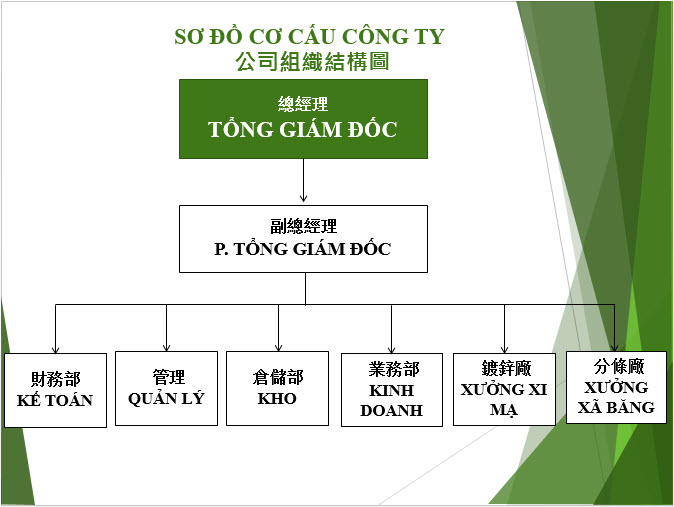 SƠ ĐỒ CƠ CẤU CÔNG TY
公司組織結構圖

總經理
TỔNG GIÁM ĐỐC

副總經理
P. TỔNG GIÁM ĐỐC

財務部
KẾ TOÁN

管理
QUẢN LÝ

倉儲部
KHO

業務部
KINH DOANH

鍍鋅廠
XƯỞNG XI MẠ

分條廠
XƯỞNG XÃ BĂNG